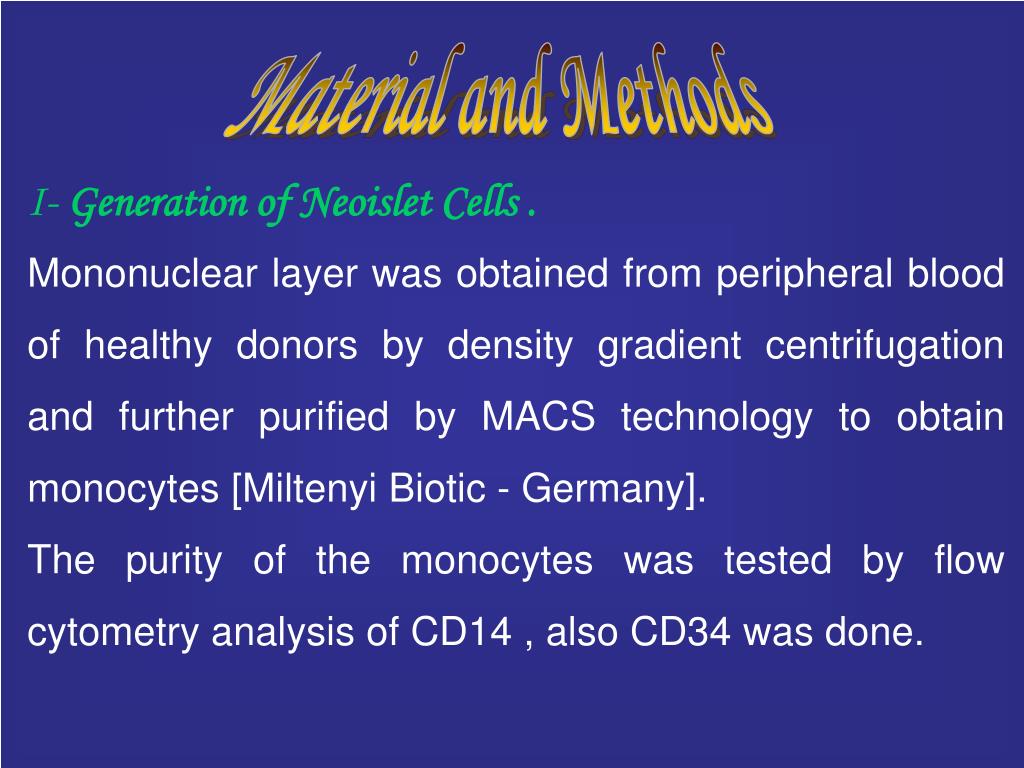 Material and Methods

I- Generation of Neoislet Cells .

Mononuclear layer was obtained from peripheral blood of healthy donors by density gradient centrifugation and further purified by MACS technology to obtain monocytes [Miltenyi Biotic - Germany].

The purity of the monocytes was tested by flow cytometry analysis of CD14 , also CD34 was done.